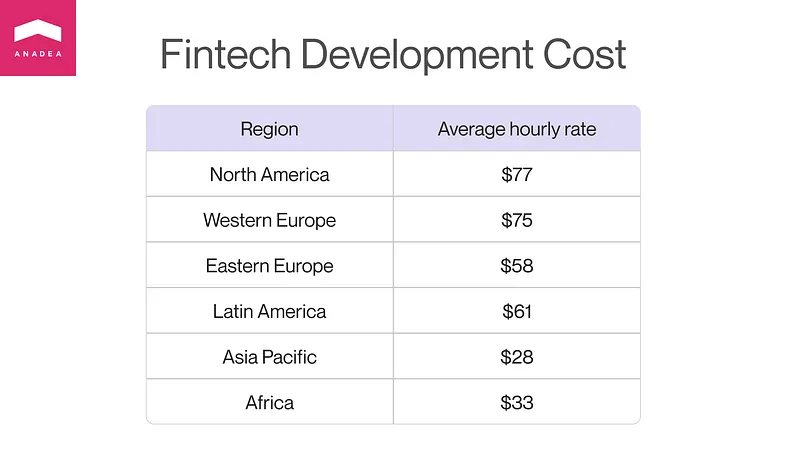 ANADEA

Fintech Development Cost

| Region | Average hourly rate |
|---|---|
| North America | \$77 |
| Western Europe | \$75 |
| Eastern Europe | \$58 |
| Latin America | \$61 |
| Asia Pacific | \$28 |
| Africa | \$33 |